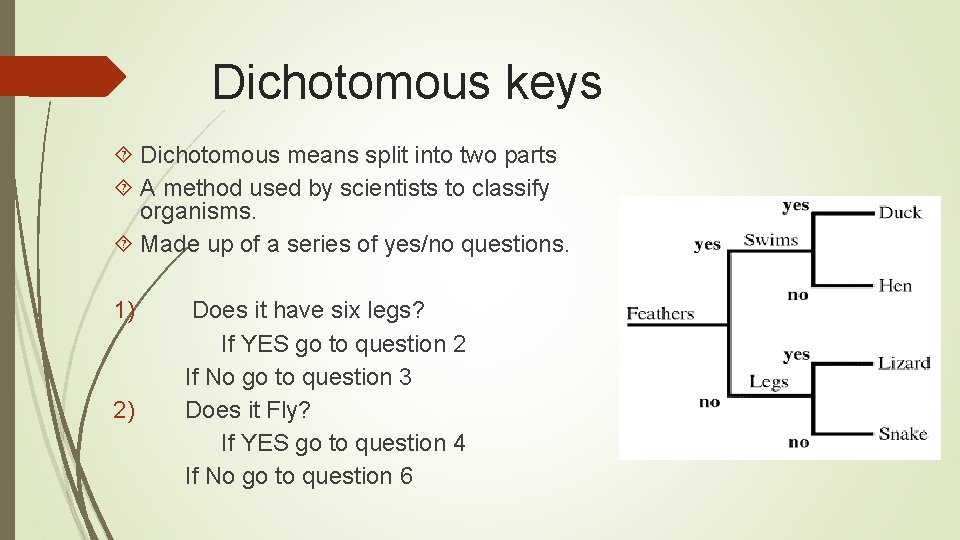 Dichotomous keys

Dichotomous means split into two parts

A method used by scientists to classify organisms.

Made up of a series of yes/no questions.

1) Does it have six legs?
If YES go to question 2
If No go to question 3

2) Does it Fly?
If YES go to question 4
If No go to question 6

Feathers
yes
Swims
yes
Duck
no
Hen
no
Legs
yes
Lizard
no
Snake